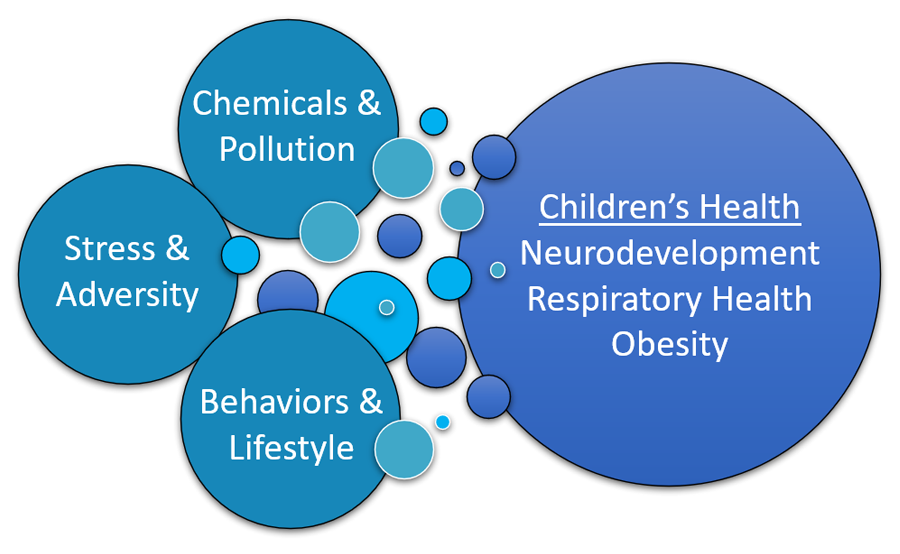 Chemicals & Pollution

Stress & Adversity

Behaviors & Lifestyle

Children’s Health
Neurodevelopment
Respiratory Health
Obesity